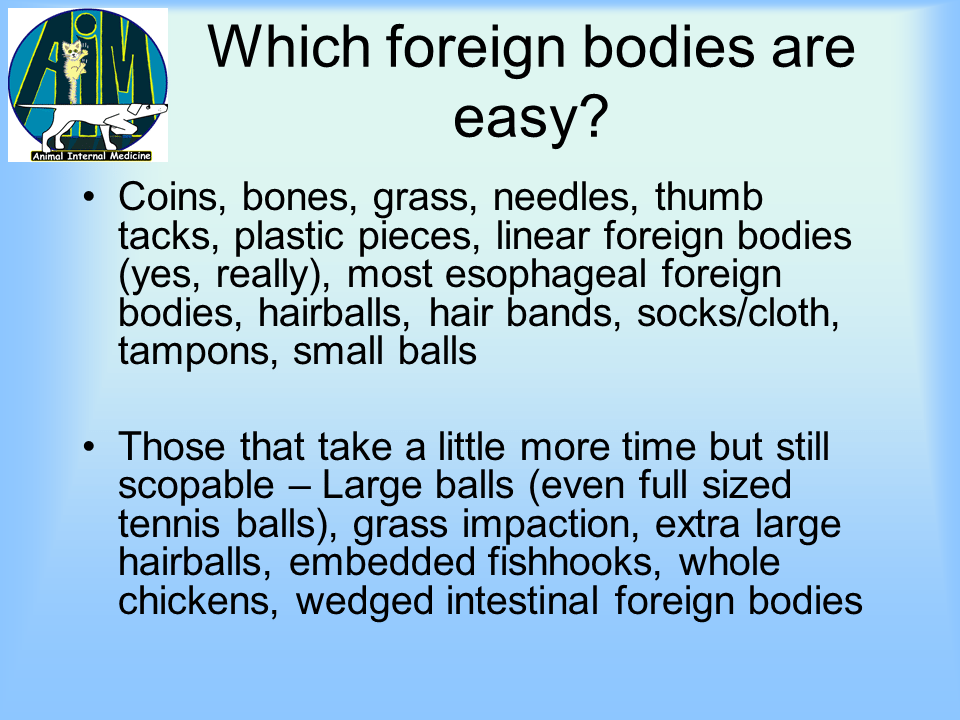 AIM
Animal Internal Medicine

Which foreign bodies are easy?

• Coins, bones, grass, needles, thumb tacks, plastic pieces, linear foreign bodies (yes, really), most esophageal foreign bodies, hairballs, hair bands, socks/cloth, tampons, small balls

• Those that take a little more time but still scopable – Large balls (even full sized tennis balls), grass impaction, extra large hairballs, embedded fishhooks, whole chickens, wedged intestinal foreign bodies